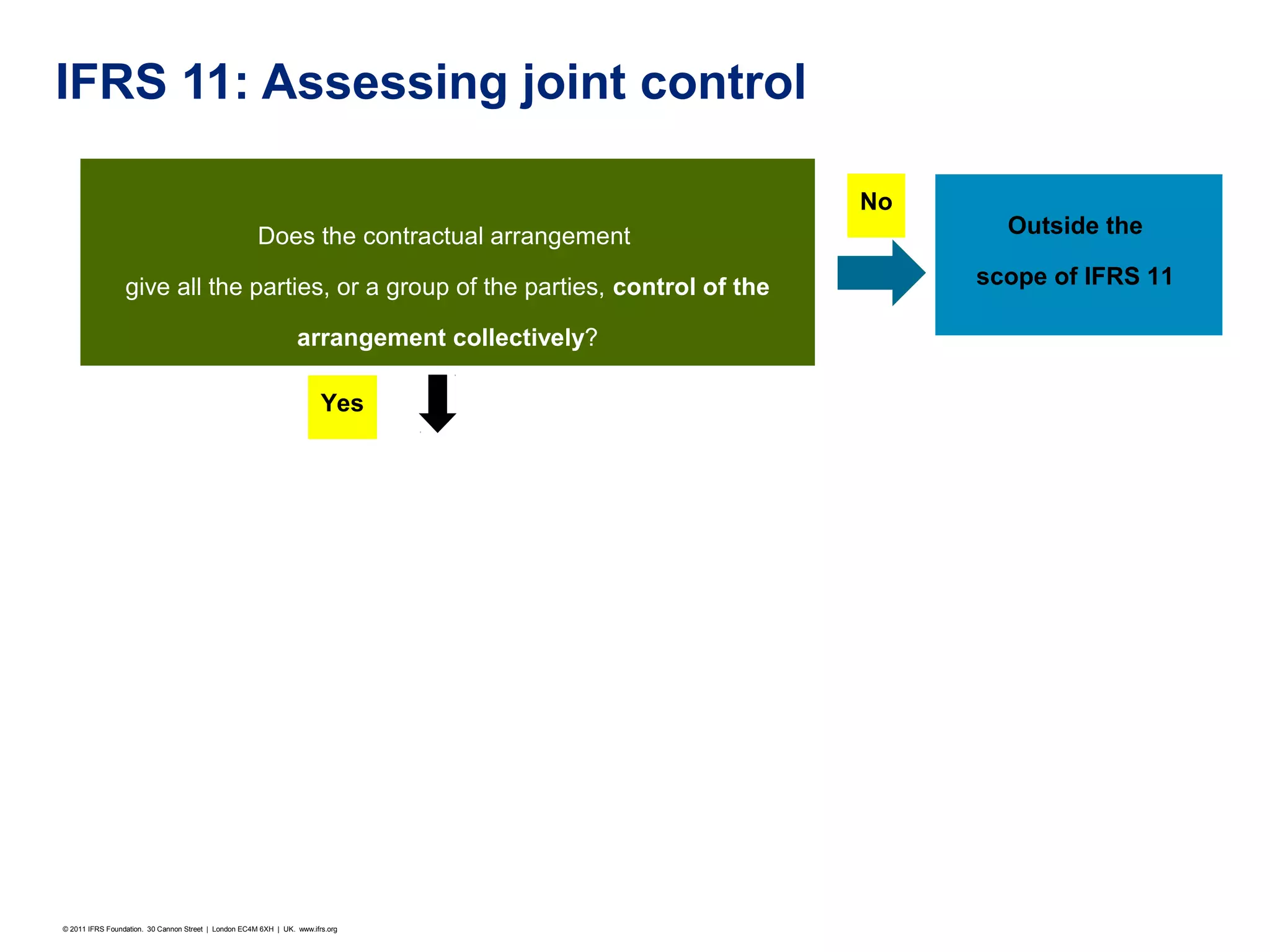 IFRS 11: Assessing joint control

Does the contractual arrangement give all the parties, or a group of the parties, control of the arrangement collectively?

No

Outside the scope of IFRS 11

Yes

© 2011 IFRS Foundation. 30 Cannon Street | London EC4M 6XH | UK. www.ifrs.org